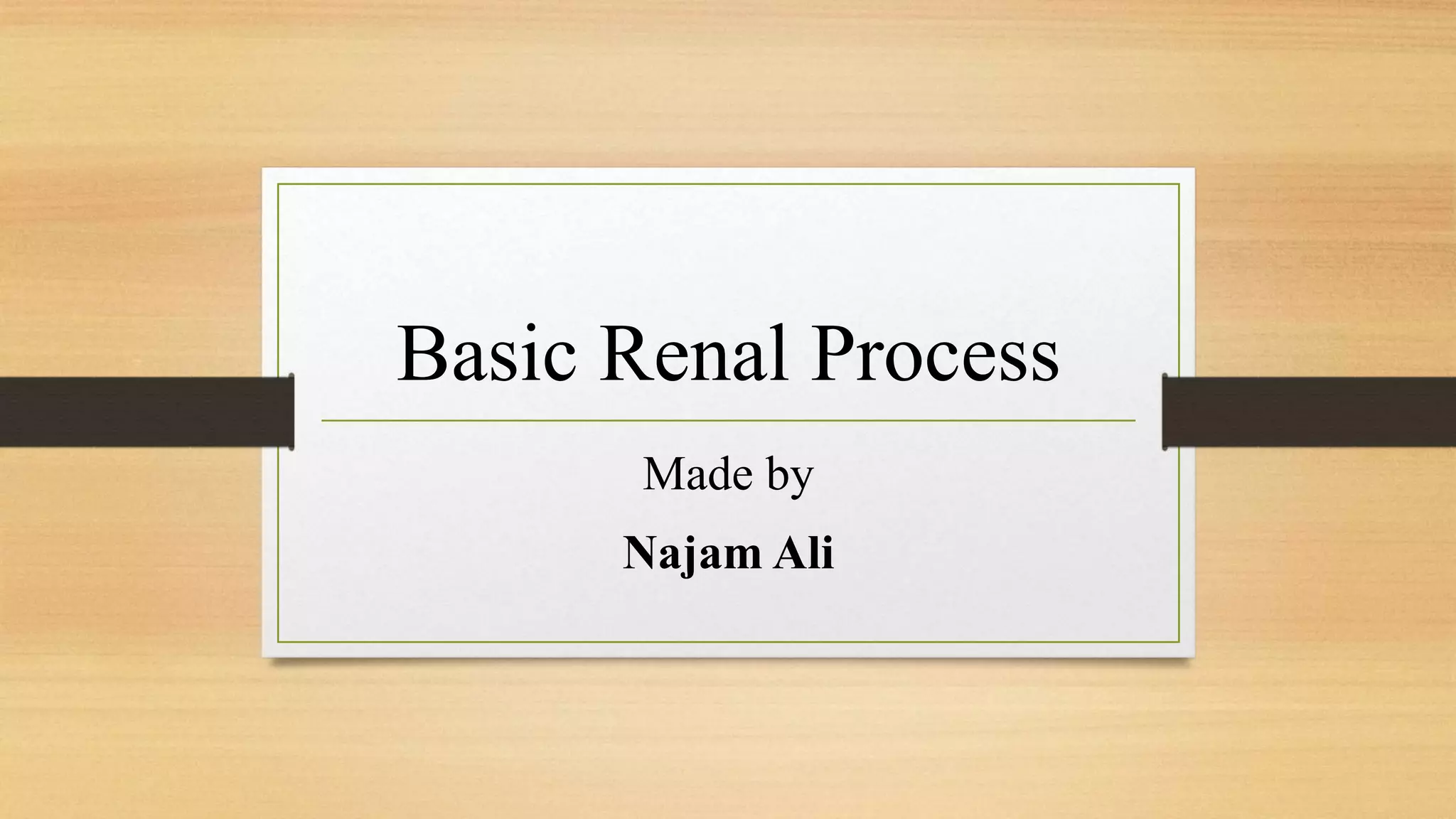 Basic Renal Process

Made by

Najam Ali